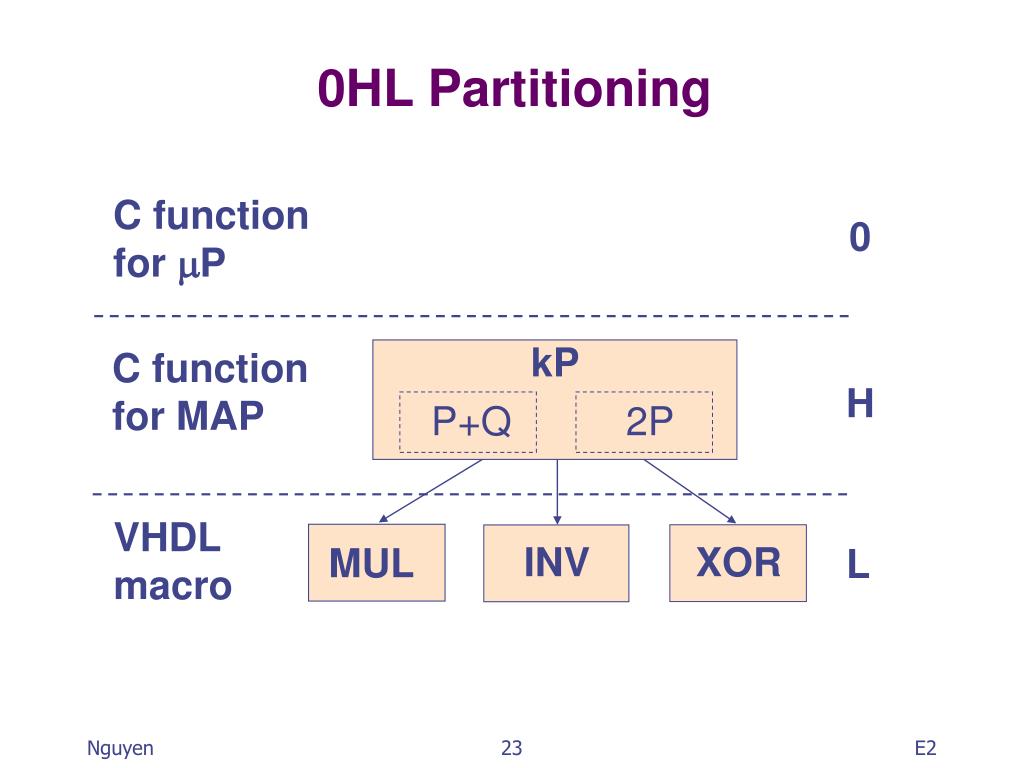 0HL Partitioning

C function for μP

0

C function for MAP

kP

P+Q

2P

H

VHDL macro

MUL

INV

XOR

L

Nguyen

23

E2